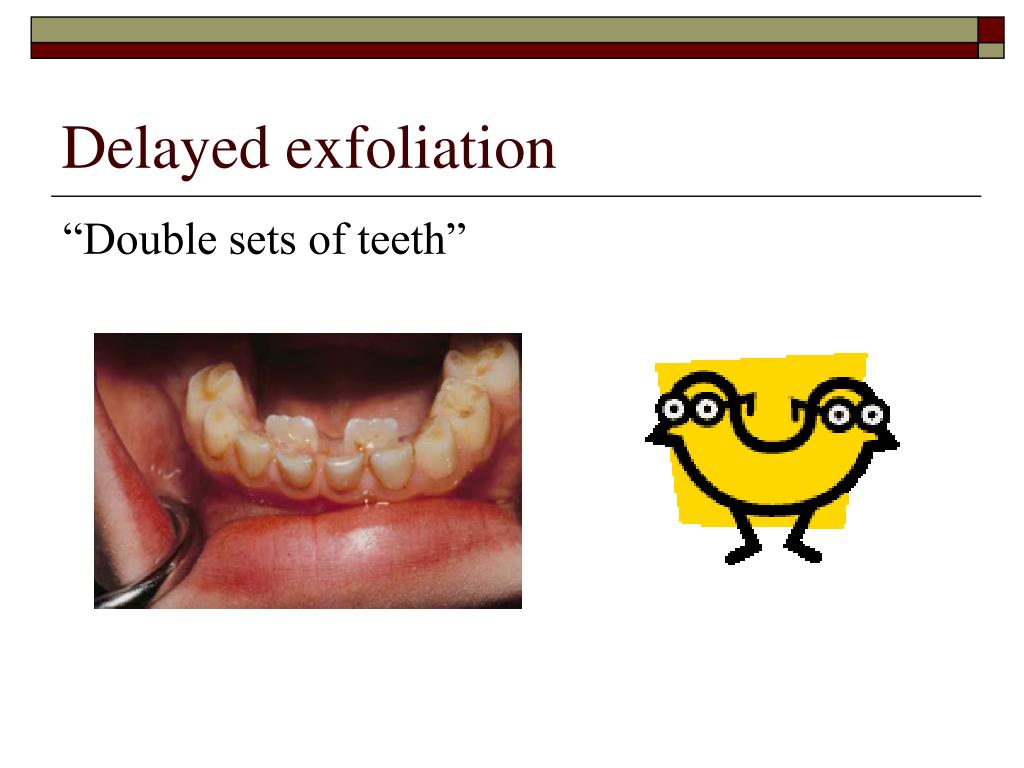 Delayed exfoliation

“Double sets of teeth”